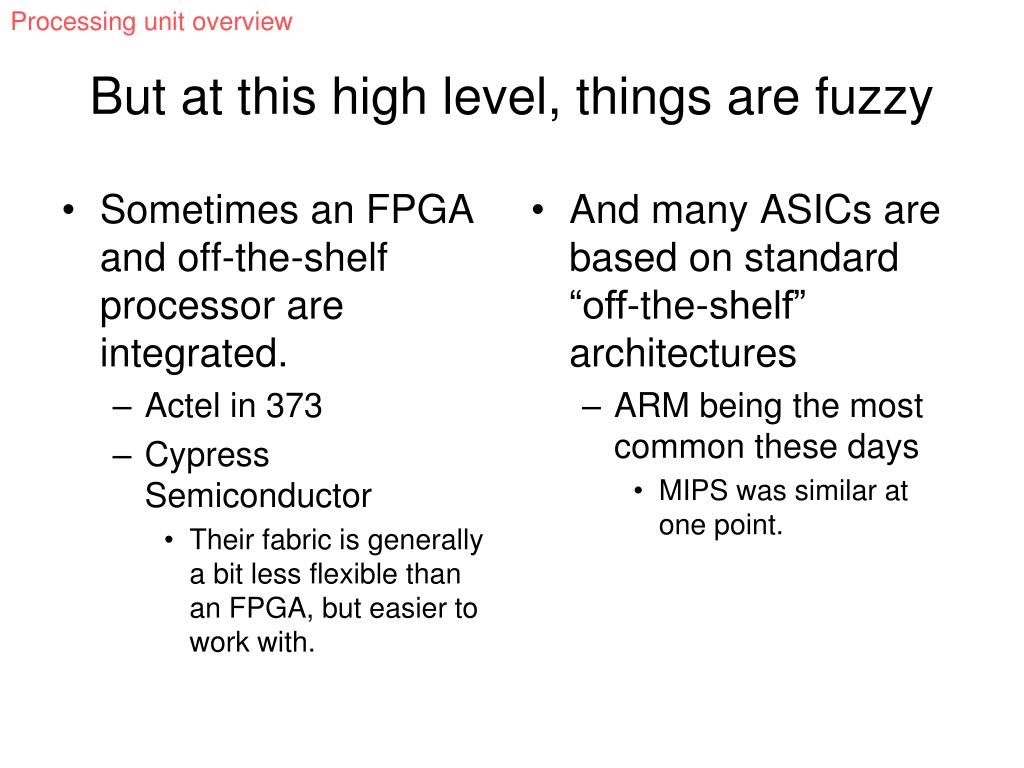 Processing unit overview

But at this high level, things are fuzzy

• Sometimes an FPGA and off-the-shelf processor are integrated.
– Actel in 373
– Cypress Semiconductor
• Their fabric is generally a bit less flexible than an FPGA, but easier to work with.

• And many ASICs are based on standard “off-the-shelf” architectures
– ARM being the most common these days
• MIPS was similar at one point.